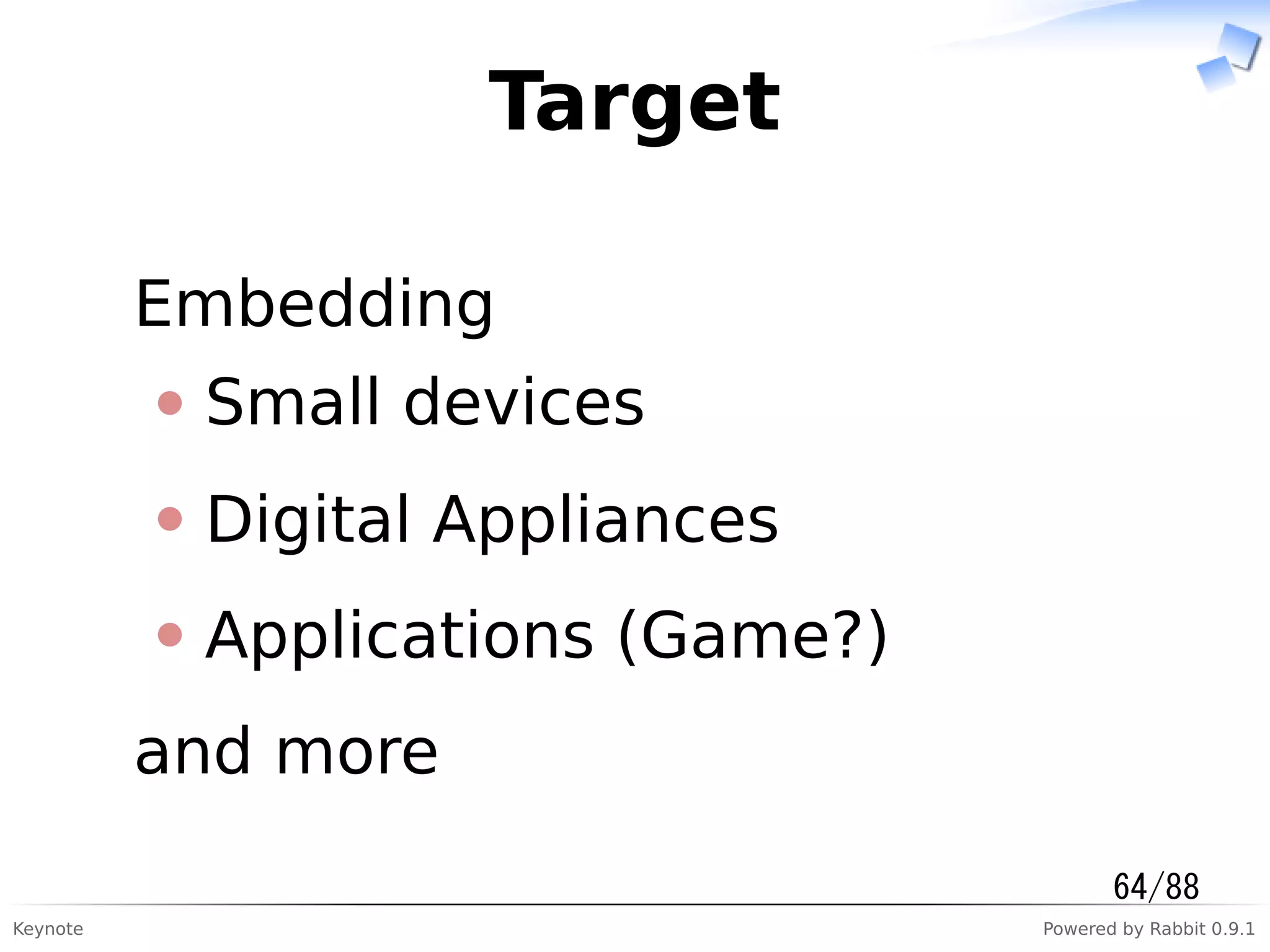 Target

Embedding

- Small devices
- Digital Appliances
- Applications (Game?)

and more

64/88

Keynote

Powered by Rabbit 0.9.1